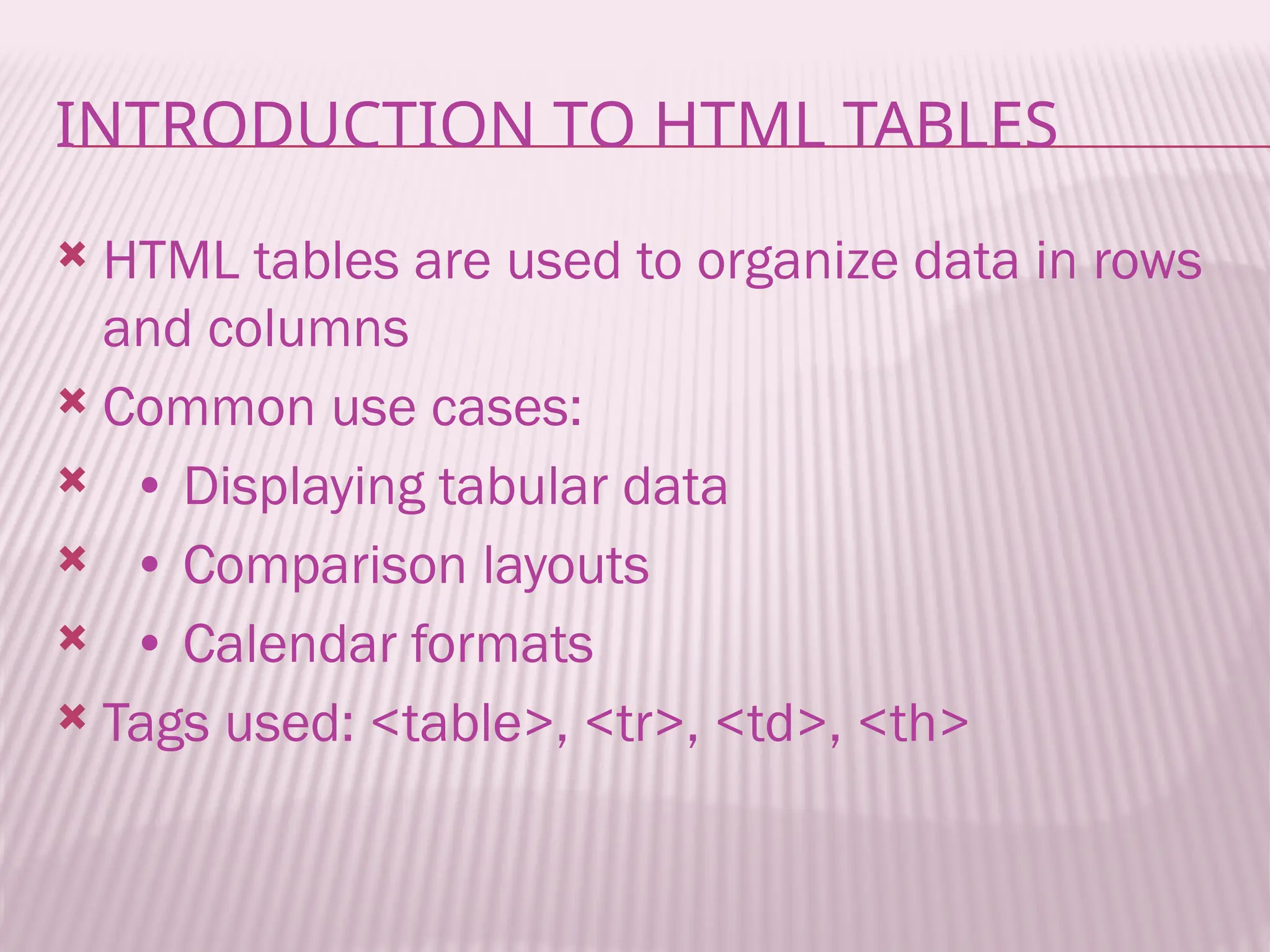 INTRODUCTION TO HTML TABLES

HTML tables are used to organize data in rows and columns

Common use cases:

• Displaying tabular data

• Comparison layouts

• Calendar formats

Tags used: <table>, <tr>, <td>, <th>